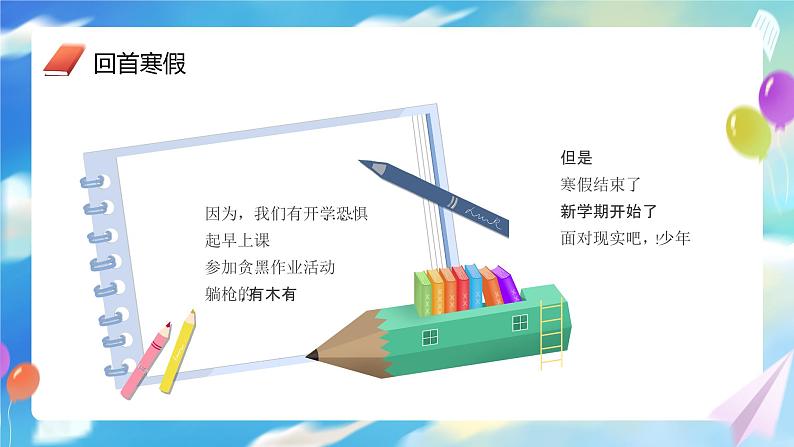 回首寒假

因为，我们有开学恐惧
起早上课
参加贪黑作业活动
躺枪的有木有

但是
寒假结束了
新学期开始了
面对现实吧，!少年